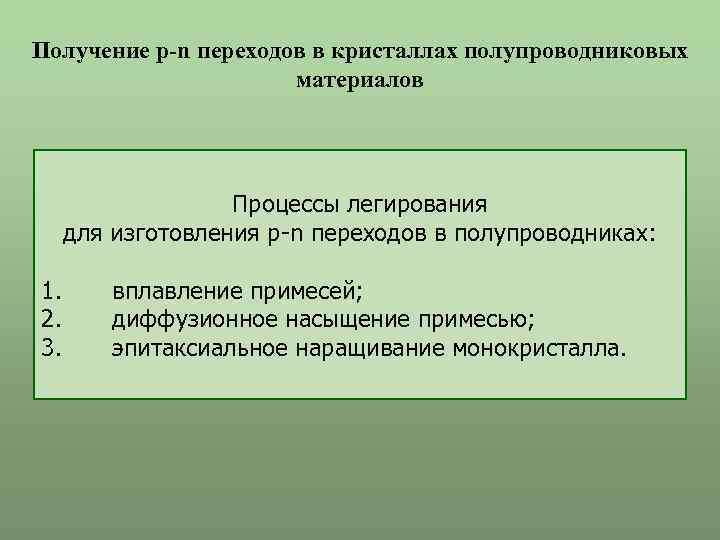 Получение p-n переходов в кристаллах полупроводниковых материалов

Процессы легирования
для изготовления p-n переходов в полупроводниках:

1. вплавление примесей;
2. диффузионное насыщение примесью;
3. эпитаксиальное наращивание монокристалла.